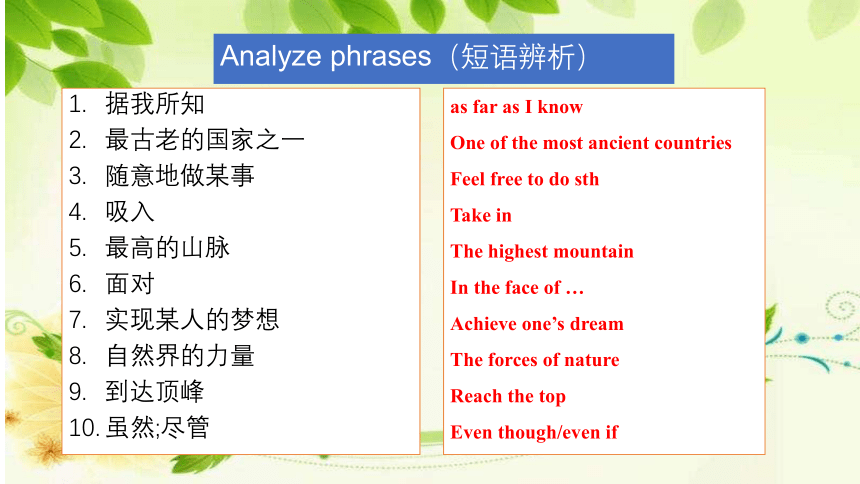 Analyze phrases（短语辨析）

1. 据我所知
2. 最古老的国家之一
3. 随意地做某事
4. 吸入
5. 最高的山脉
6. 面对
7. 实现某人的梦想
8. 自然界的力量
9. 到达顶峰
10. 虽然;尽管

as far as I know
One of the most ancient countries
Feel free to do sth
Take in
The highest mountain
In the face of …
Achieve one’s dream
The forces of nature
Reach the top
Even though/even if